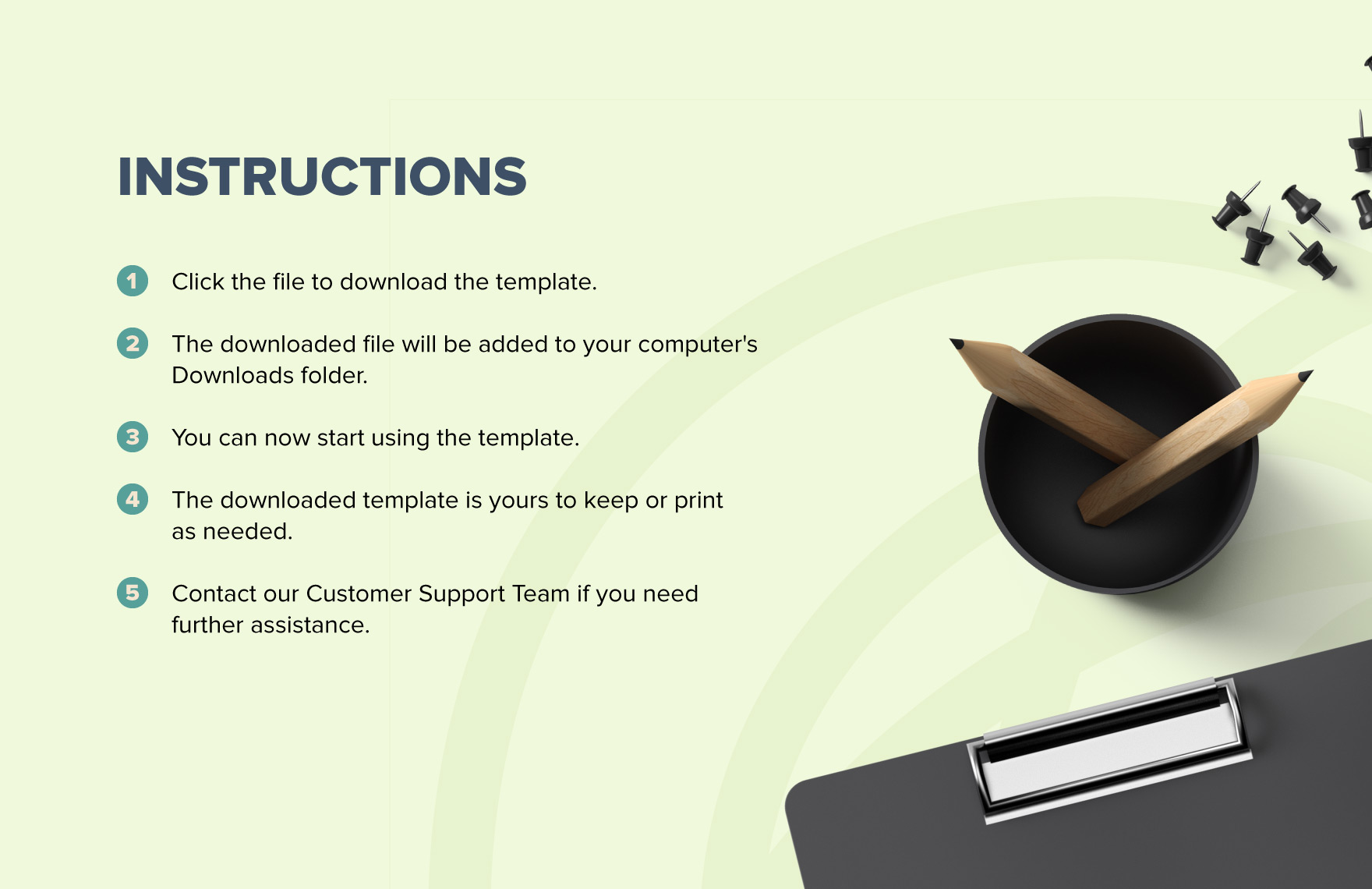 INSTRUCTIONS

1 Click the file to download the template.

2 The downloaded file will be added to your computer's Downloads folder.

3 You can now start using the template.

4 The downloaded template is yours to keep or print as needed.

5 Contact our Customer Support Team if you need further assistance.